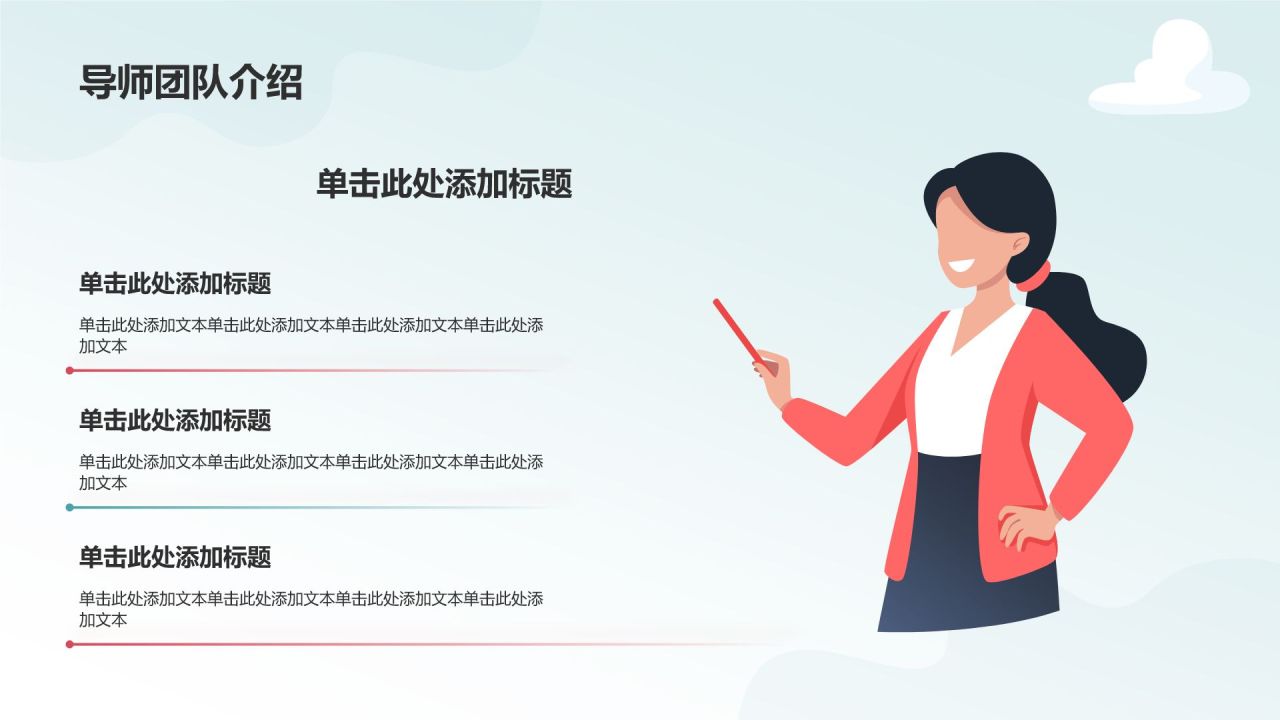 导师团队介绍

单击此处添加标题

单击此处添加标题

单击此处添加文本单击此处添加文本单击此处添加文本单击此处添加文本

单击此处添加标题

单击此处添加文本单击此处添加文本单击此处添加文本单击此处添加文本

单击此处添加标题

单击此处添加文本单击此处添加文本单击此处添加文本单击此处添加文本